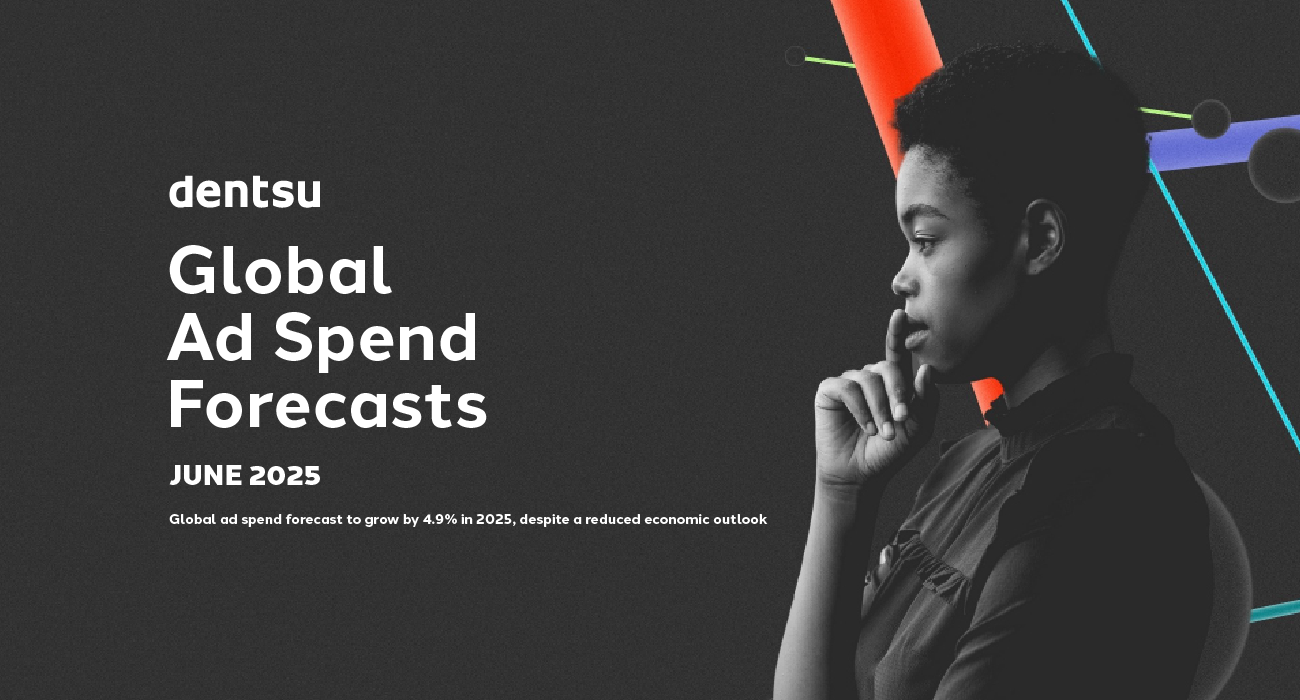 dentsu

Global Ad Spend Forecasts

JUNE 2025

Global ad spend forecast to grow by 4.9% in 2025, despite a reduced economic outlook